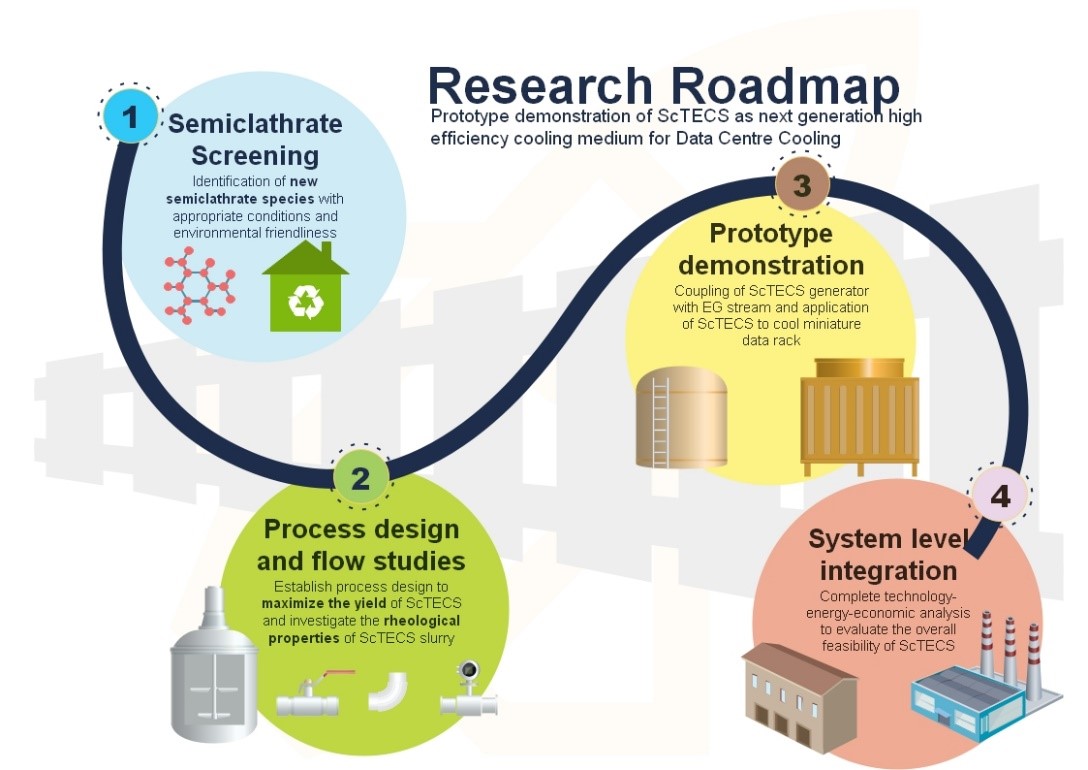 Research Roadmap
Prototype demonstration of ScTECS as next generation high efficiency cooling medium for Data Centre Cooling

1
Semiclathrate Screening
Identification of new semiclathrate species with appropriate conditions and environmental friendliness

2
Process design and flow studies
Establish process design to maximize the yield of ScTECS and investigate the rheological properties of ScTECS slurry

3
Prototype demonstration
Coupling of ScTECS generator with EG stream and application of ScTECS to cool miniature data rack

4
System level integration
Complete technology-energy-economic analysis to evaluate the overall feasibility of ScTECS